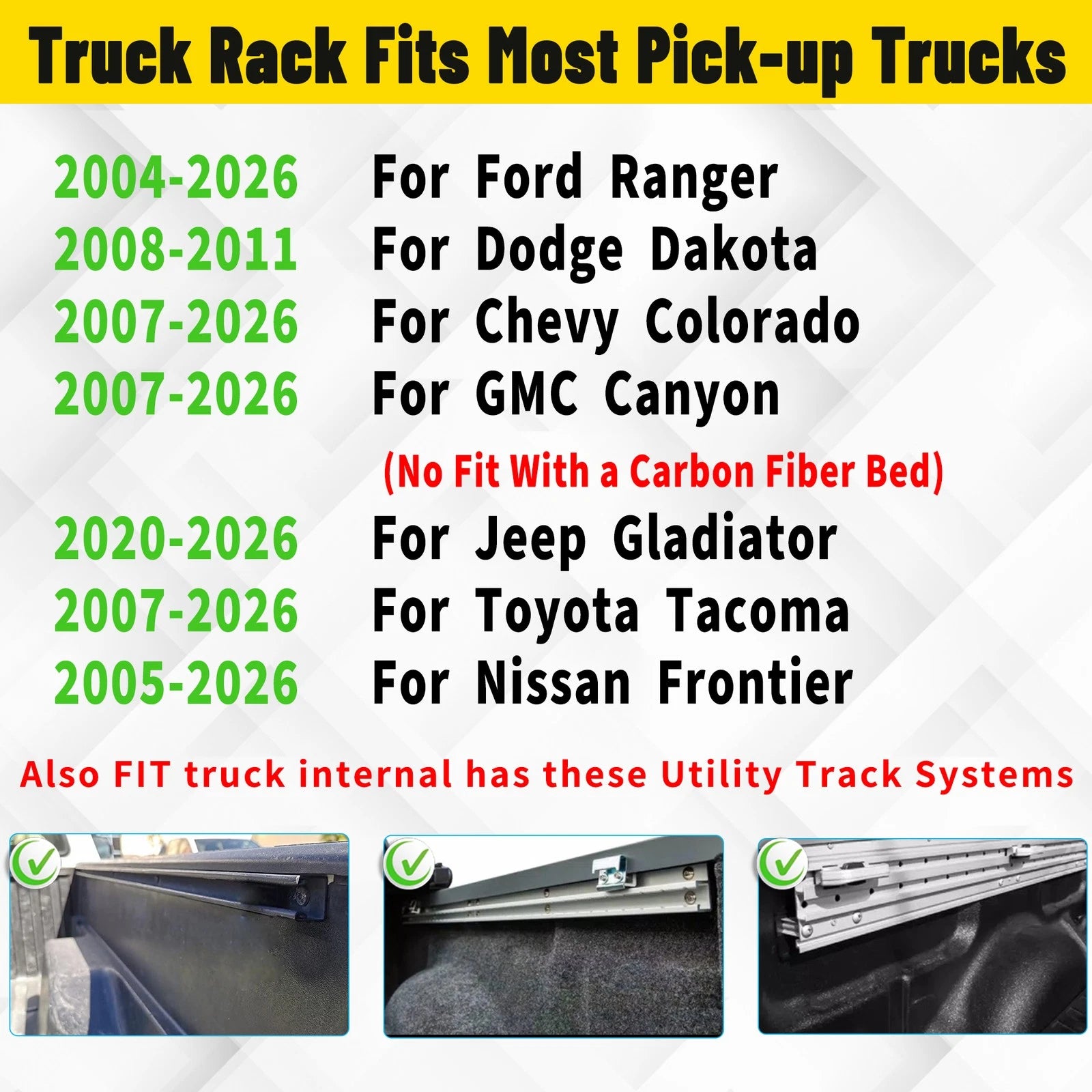 Truck Rack Fits Most Pick-up Trucks

2004-2026 For Ford Ranger
2008-2011 For Dodge Dakota
2007-2026 For Chevy Colorado
2007-2026 For GMC Canyon
(No Fit With a Carbon Fiber Bed)
2020-2026 For Jeep Gladiator
2007-2026 For Toyota Tacoma
2005-2026 For Nissan Frontier

Also FIT truck internal has these Utility Track Systems